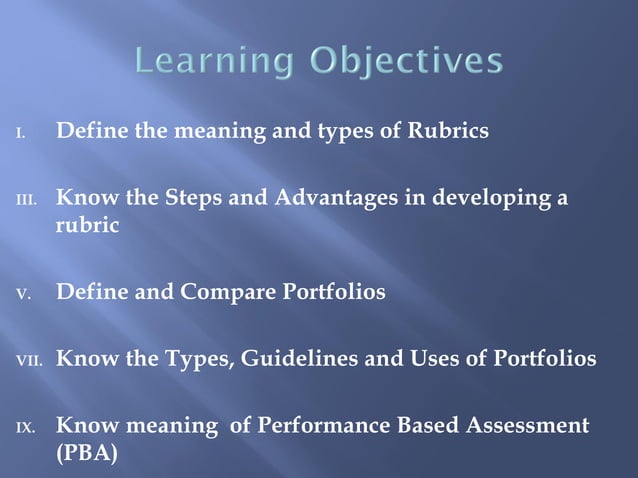 Learning Objectives

I. Define the meaning and types of Rubrics

III. Know the Steps and Advantages in developing a rubric

V. Define and Compare Portfolios

VII. Know the Types, Guidelines and Uses of Portfolios

IX. Know meaning of Performance Based Assessment (PBA)